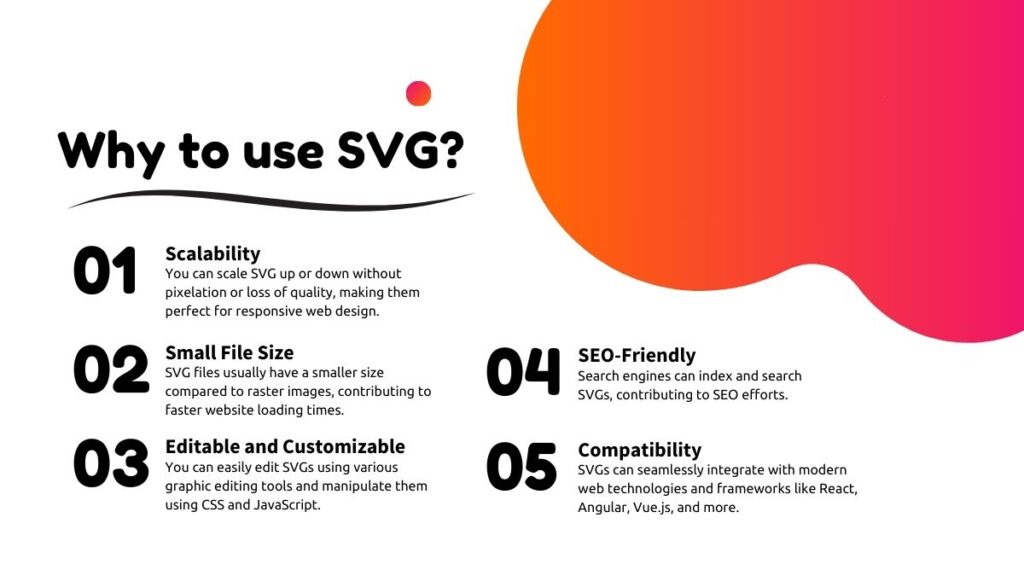 Why to use SVG?

01
Scalability
You can scale SVG up or down without pixelation or loss of quality, making them perfect for responsive web design.

02
Small File Size
SVG files usually have a smaller size compared to raster images, contributing to faster website loading times.

03
Editable and Customizable
You can easily edit SVGs using various graphic editing tools and manipulate them using CSS and JavaScript.

04
SEO-Friendly
Search engines can index and search SVGs, contributing to SEO efforts.

05
Compatibility
SVGs can seamlessly integrate with modern web technologies and frameworks like React, Angular, Vue.js, and more.